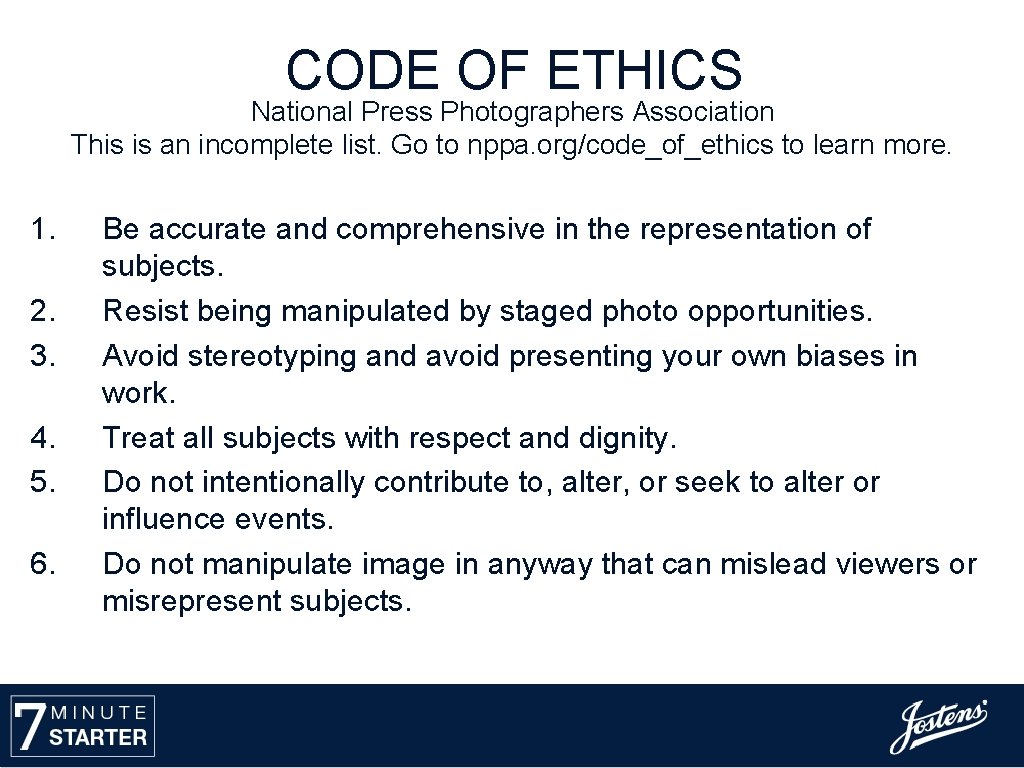 CODE OF ETHICS
National Press Photographers Association
This is an incomplete list. Go to nppa.org/code_of_ethics to learn more.

1. Be accurate and comprehensive in the representation of subjects.
2. Resist being manipulated by staged photo opportunities.
3. Avoid stereotyping and avoid presenting your own biases in work.
4. Treat all subjects with respect and dignity.
5. Do not intentionally contribute to, alter, or seek to alter or influence events.
6. Do not manipulate image in anyway that can mislead viewers or misrepresent subjects.

7 MINUTE STARTER

Jostens